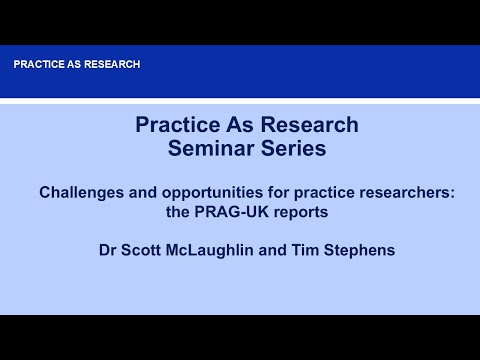 PRACTICE AS RESEARCH

Practice As Research
Seminar Series

Challenges and opportunities for practice researchers: the PRAG-UK reports

Dr Scott McLaughlin and Tim Stephens